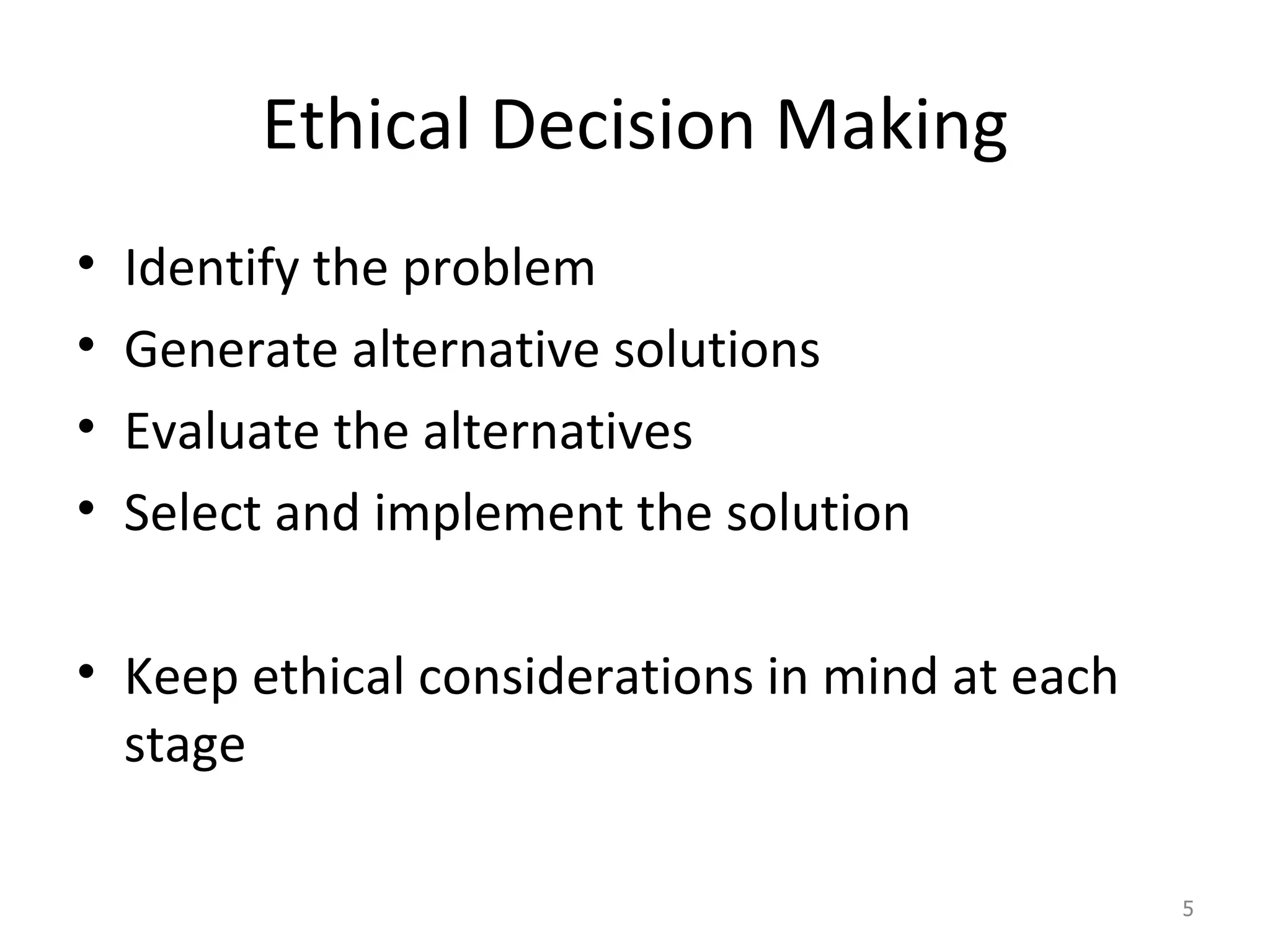 Ethical Decision Making

• Identify the problem
• Generate alternative solutions
• Evaluate the alternatives
• Select and implement the solution

• Keep ethical considerations in mind at each stage

5